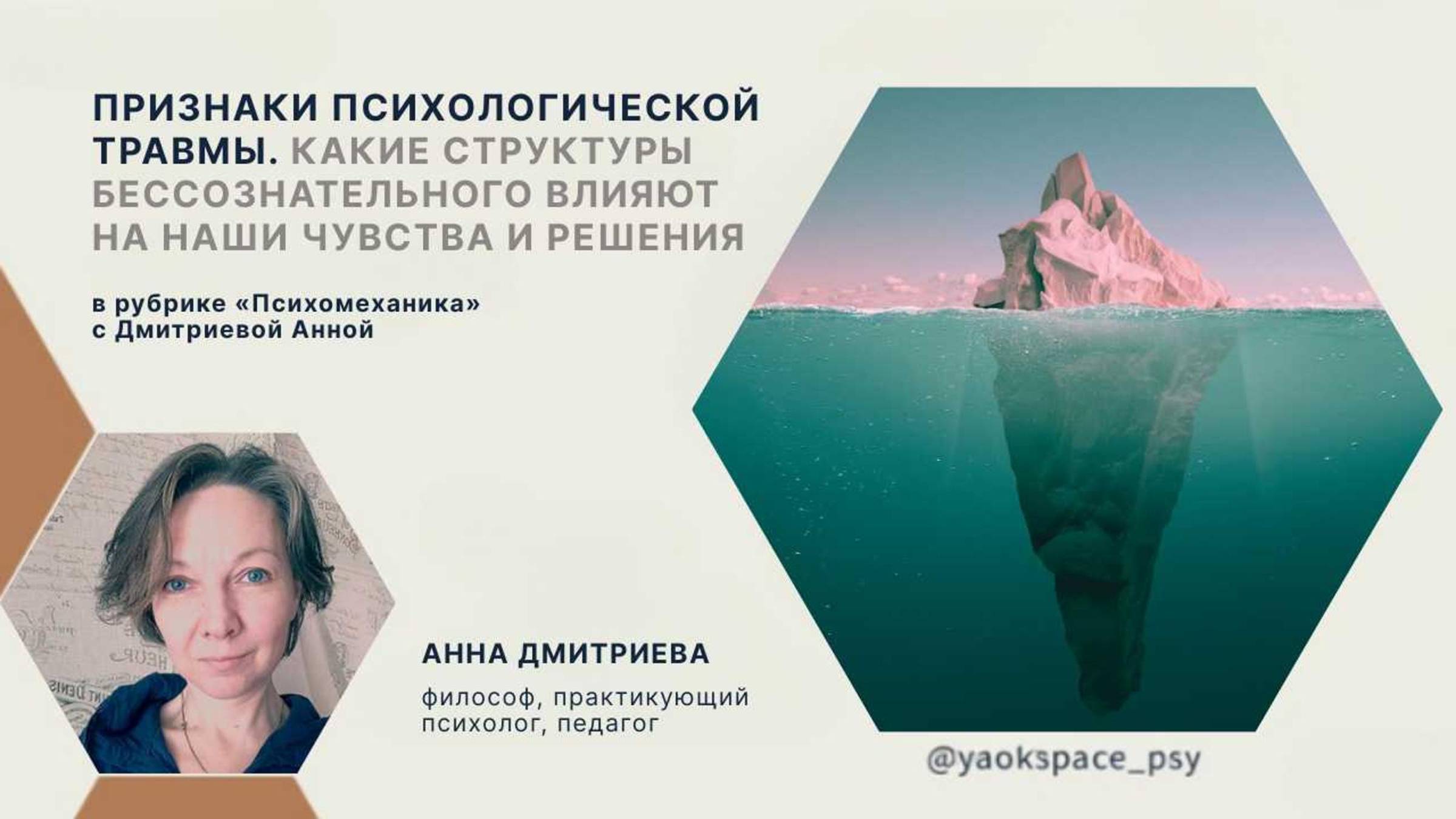 ПРИЗНАКИ ПСИХОЛОГИЧЕСКОЙ ТРАВМЫ. КАКИЕ СТРУКТУРЫ БЕССОЗНАТЕЛЬНОГО ВЛИЯЮТ НА НАШИ ЧУВСТВА И РЕШЕНИЯ

в рубрике «Психомеханика» с Дмитриевой Анной

АННА ДМИТРИЕВА

философ, практикующий психолог, педагог

@yaokspace_psy